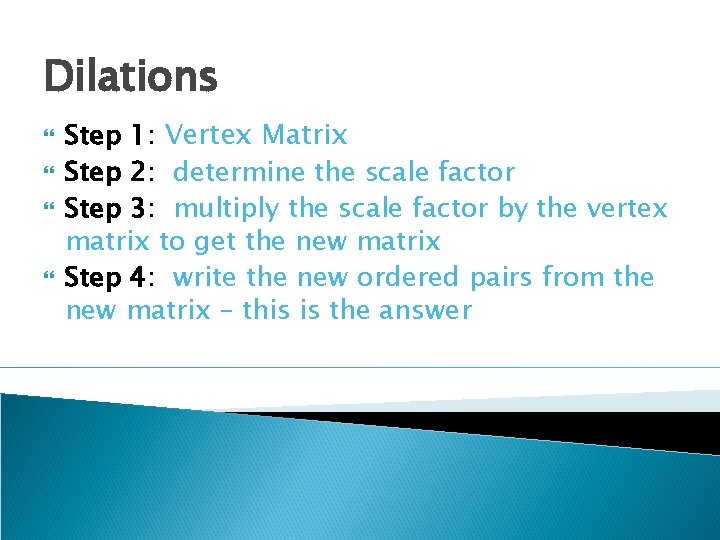 Dilations

Step 1: Vertex Matrix

Step 2: determine the scale factor

Step 3: multiply the scale factor by the vertex matrix to get the new matrix

Step 4: write the new ordered pairs from the new matrix – this is the answer